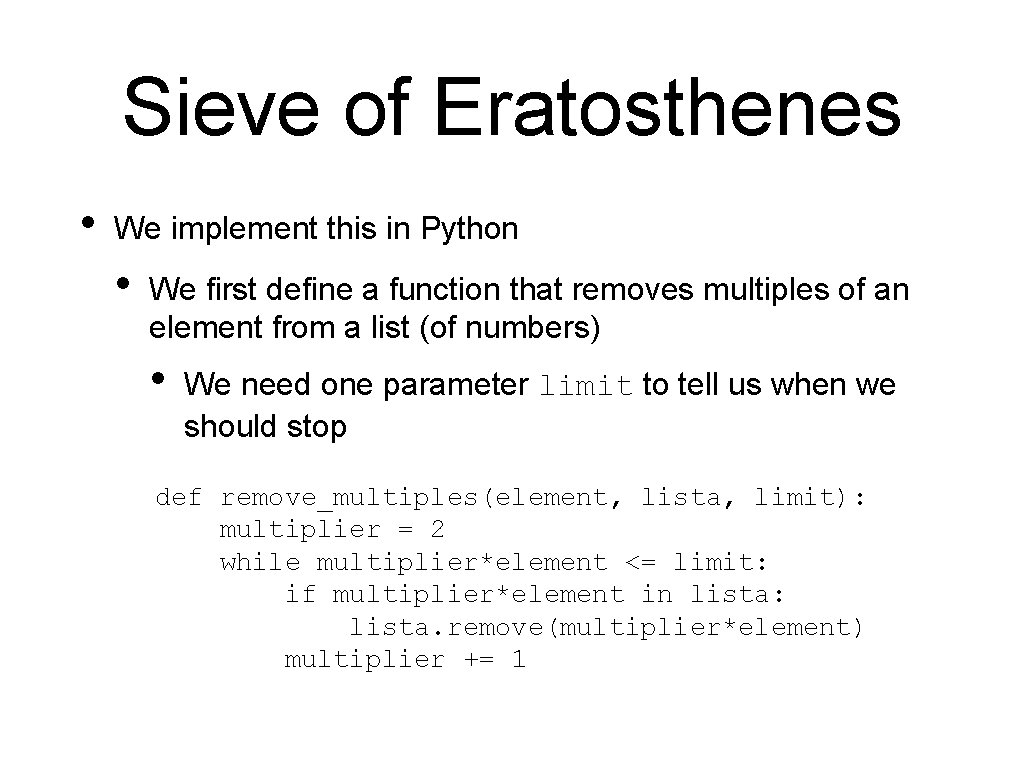 Sieve of Eratosthenes

• We implement this in Python

• We first define a function that removes multiples of an element from a list (of numbers)

• We need one parameter limit to tell us when we should stop

def remove_multiples(element, lista, limit):
    multiplier = 2
    while multiplier*element <= limit:
        if multiplier*element in lista:
            lista.remove(multiplier*element)
        multiplier += 1